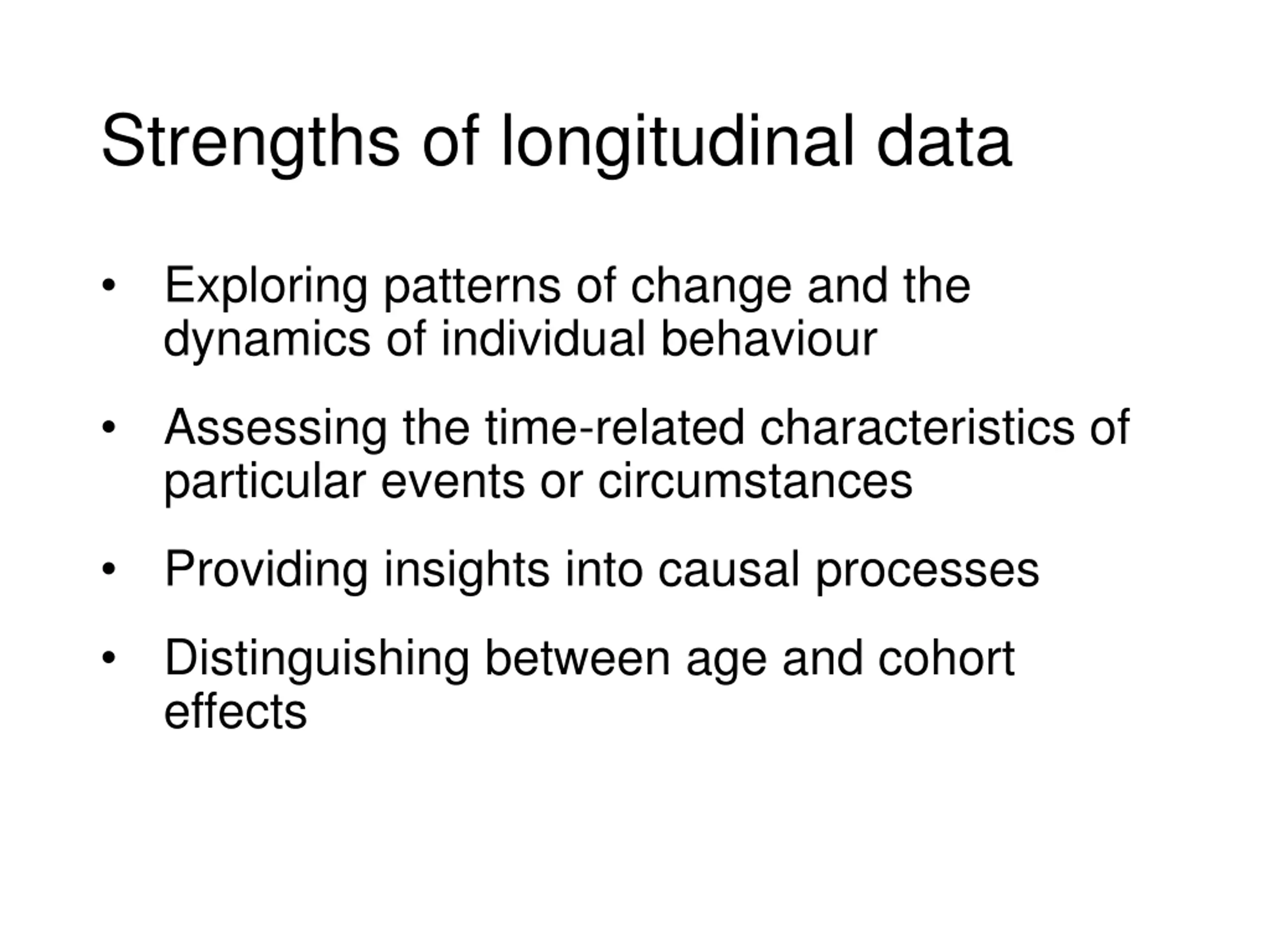 Strengths of longitudinal data

• Exploring patterns of change and the dynamics of individual behaviour

• Assessing the time-related characteristics of particular events or circumstances

• Providing insights into causal processes

• Distinguishing between age and cohort effects